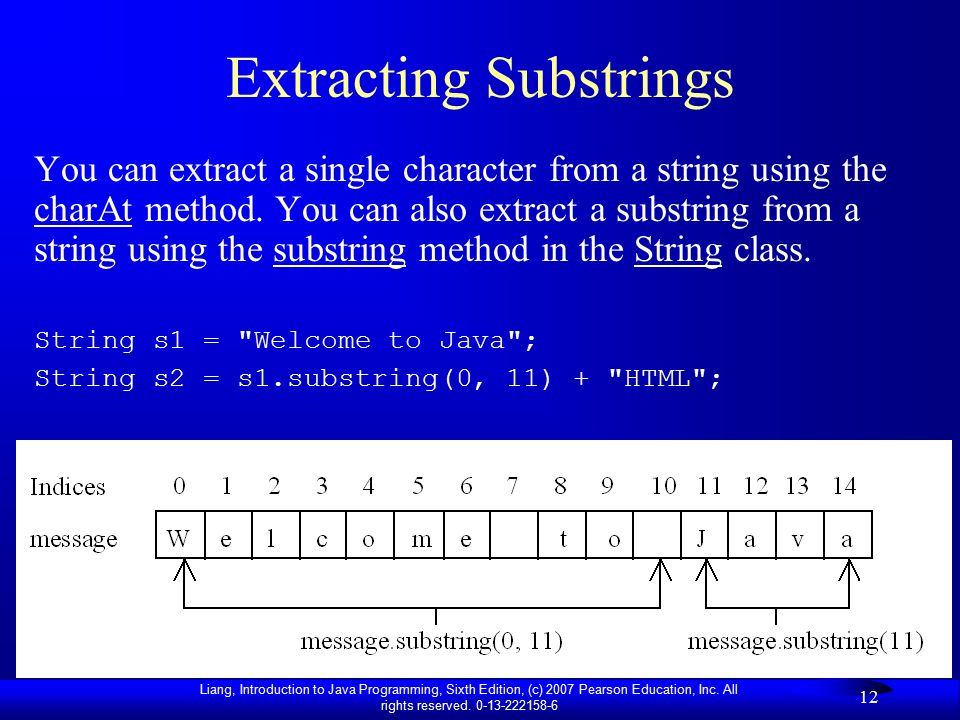 Extracting Substrings

You can extract a single character from a string using the charAt method. You can also extract a substring from a string using the substring method in the String class.

String s1 = "Welcome to Java";
String s2 = s1.substring(0, 11) + "HTML";

| Indices | 0 | 1 | 2 | 3 | 4 | 5 | 6 | 7 | 8 | 9 | 10 | 11 | 12 | 13 | 14 |
|---|---|---|---|---|---|---|---|---|---|---|---|---|---|---|---|
| message | W | e | l | c | o | m | e |  | t | o |  | J | a | v | a |

message.substring(0, 11)

message.substring(11)

Liang, Introduction to Java Programming, Sixth Edition, (c) 2007 Pearson Education, Inc. All rights reserved. 0-13-222158-6

12